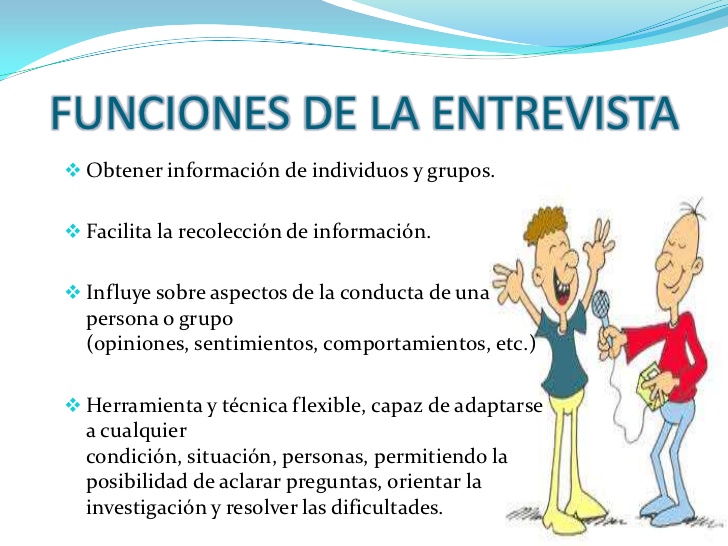 FUNCIONES DE LA ENTREVISTA

❖ Obtener información de individuos y grupos.

❖ Facilita la recolección de información.

❖ Influye sobre aspectos de la conducta de una persona o grupo
(opiniones, sentimientos, comportamientos, etc.)

❖ Herramienta y técnica flexible, capaz de adaptarse a cualquier
condición, situación, personas, permitiendo la posibilidad de aclarar preguntas, orientar la investigación y resolver las dificultades.